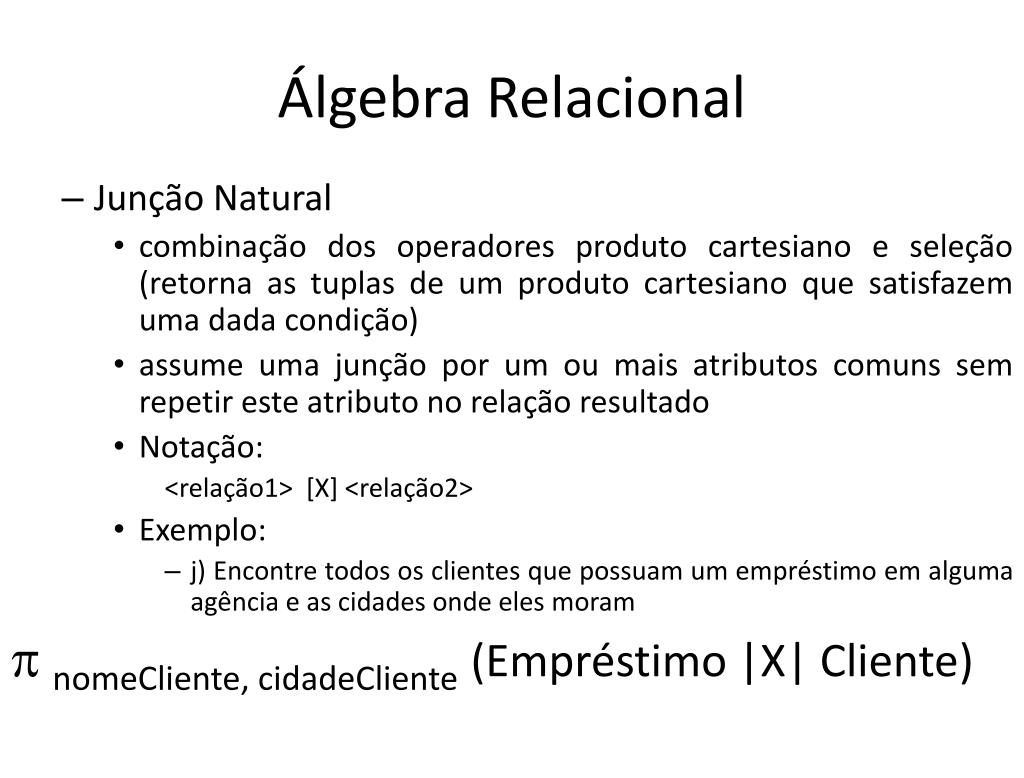 Álgebra Relacional

– Junção Natural

• combinação dos operadores produto cartesiano e seleção (retorna as tuplas de um produto cartesiano que satisfazem uma dada condição)

• assume uma junção por um ou mais atributos comuns sem repetir este atributo no relação resultado

• Notação:

<relação1> [X] <relação2>

• Exemplo:

– j) Encontre todos os clientes que possuam um empréstimo em alguma agência e as cidades onde eles moram

$\pi_{\text{nomeCliente, cidadeCliente}}$ (Empréstimo |X| Cliente)